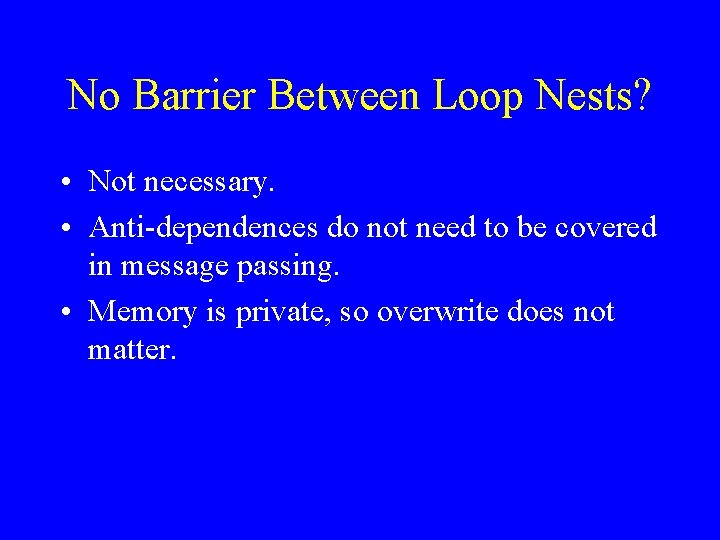 No Barrier Between Loop Nests?

• Not necessary.
• Anti-dependences do not need to be covered in message passing.
• Memory is private, so overwrite does not matter.